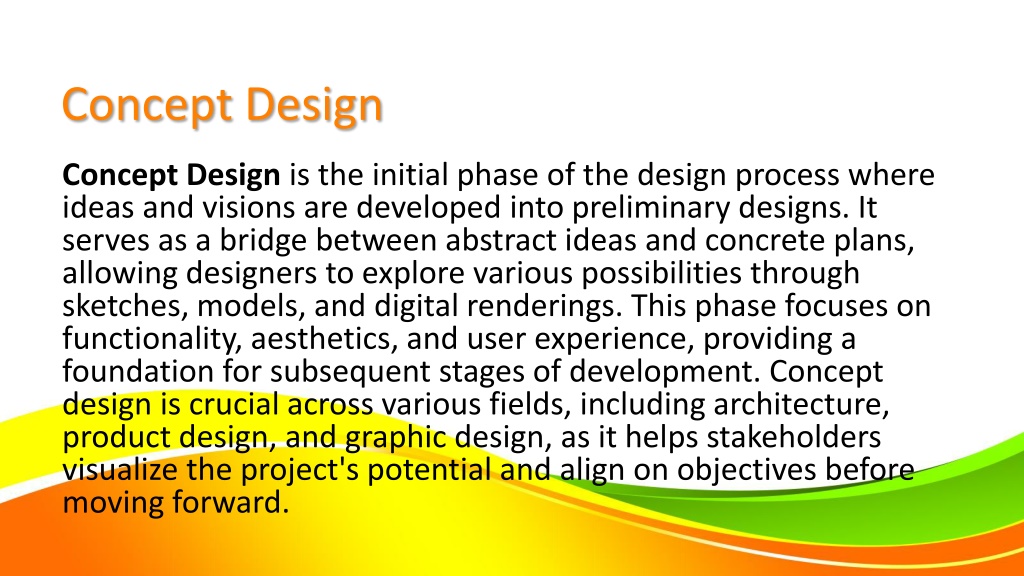 Concept Design

Concept Design is the initial phase of the design process where ideas and visions are developed into preliminary designs. It serves as a bridge between abstract ideas and concrete plans, allowing designers to explore various possibilities through sketches, models, and digital renderings. This phase focuses on functionality, aesthetics, and user experience, providing a foundation for subsequent stages of development. Concept design is crucial across various fields, including architecture, product design, and graphic design, as it helps stakeholders visualize the project's potential and align on objectives before moving forward.